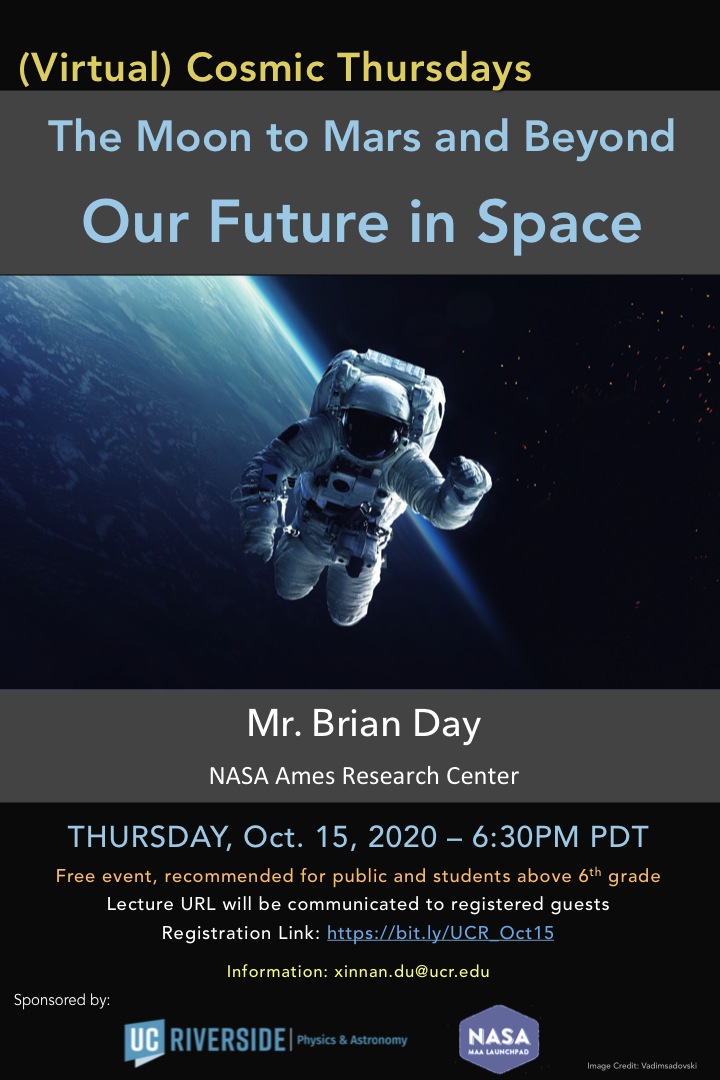 (Virtual) Cosmic Thursdays

The Moon to Mars and Beyond

Our Future in Space

Mr. Brian Day

NASA Ames Research Center

THURSDAY, Oct. 15, 2020 – 6:30PM PDT

Free event, recommended for public and students above 6$^{th}$ grade

Lecture URL will be communicated to registered guests

Registration Link: https://bit.ly/UCR_Oct15

Information: xinnan.du@ucr.edu

Sponsored by:

UC RIVERSIDE | Physics & Astronomy

NASA MAA LAUNCHPAD

Image Credit: Vadimsadovski